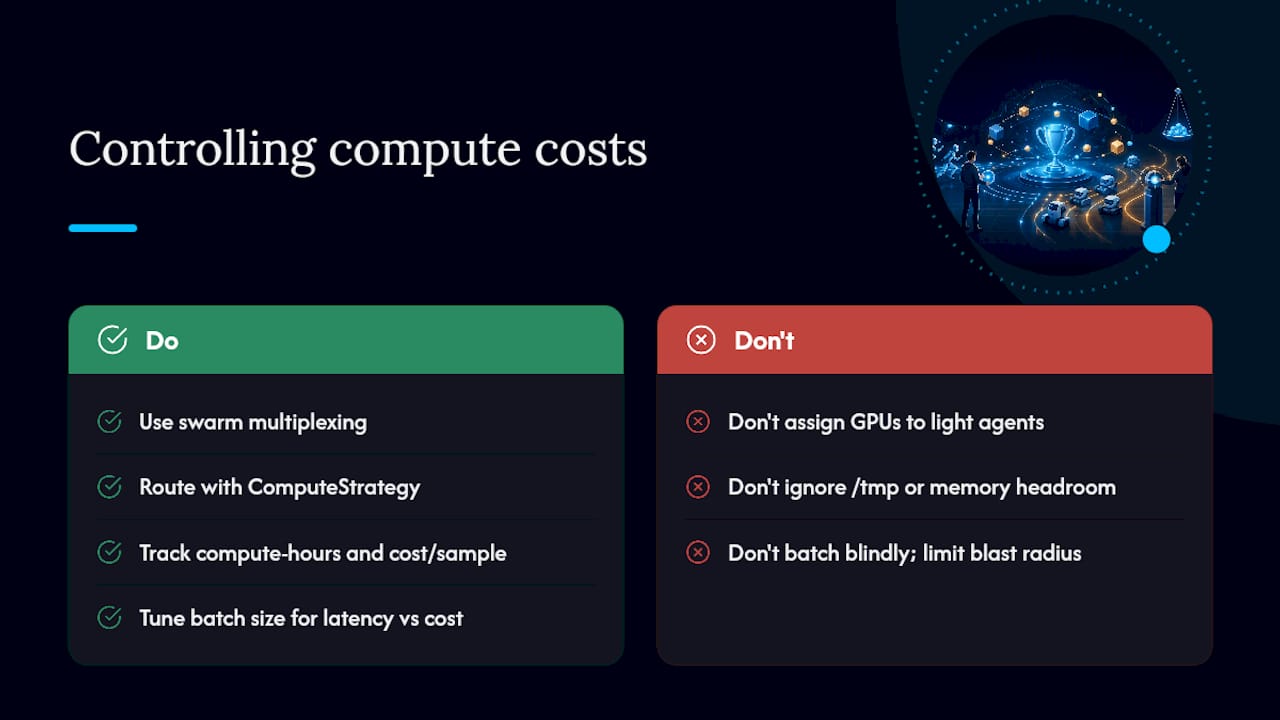 Controlling compute costs

Do

Use swarm multiplexing

Route with ComputeStrategy

Track compute-hours and cost/sample

Tune batch size for latency vs cost

Don't

Don't assign GPUs to light agents

Don't ignore /tmp or memory headroom

Don't batch blindly; limit blast radius